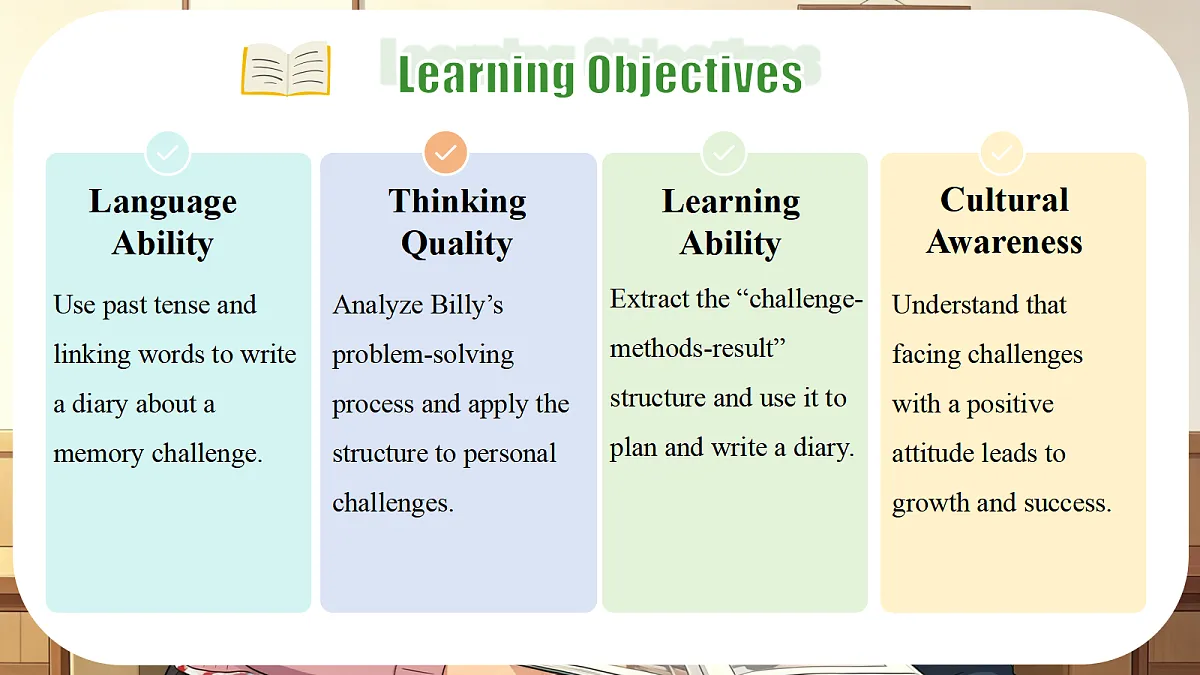 Learning Objectives

Language Ability

Use past tense and linking words to write a diary about a memory challenge.

Thinking Quality

Analyze Billy’s problem-solving process and apply the structure to personal challenges.

Learning Ability

Extract the “challenge-methods-result” structure and use it to plan and write a diary.

Cultural Awareness

Understand that facing challenges with a positive attitude leads to growth and success.